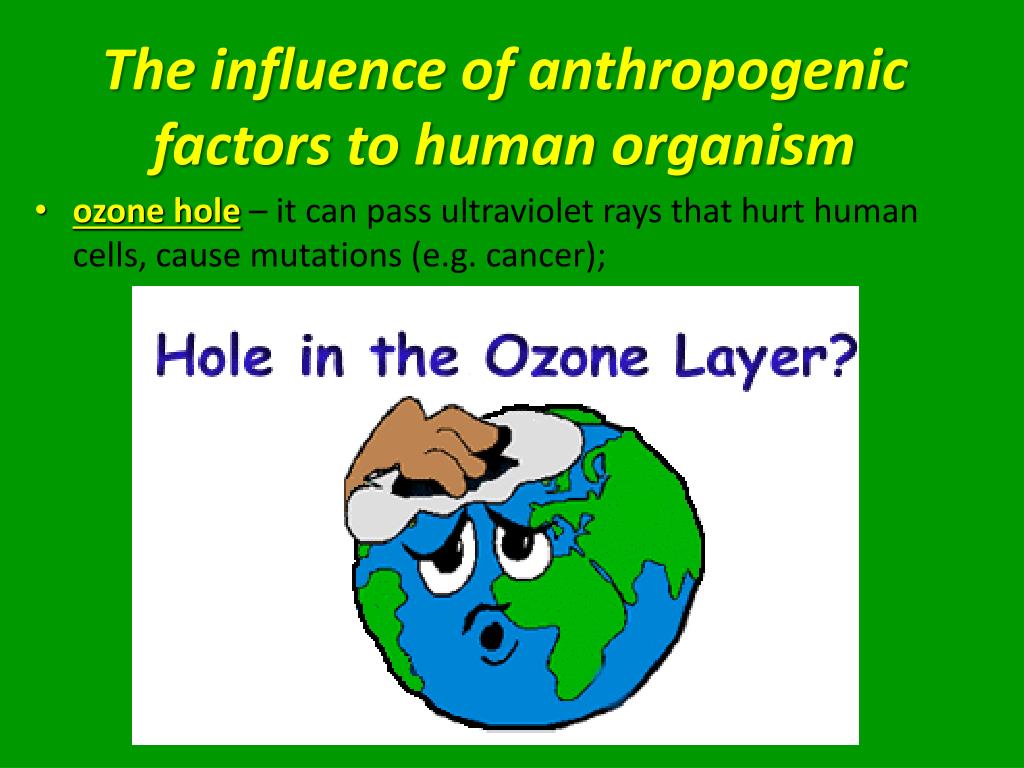 The influence of anthropogenic factors to human organism

• ozone hole – it can pass ultraviolet rays that hurt human cells, cause mutations (e.g. cancer);

Hole in the Ozone Layer?